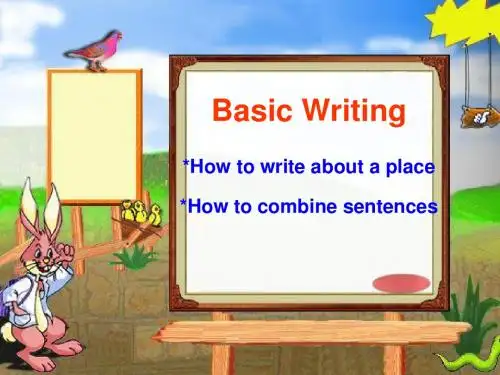 Basic Writing

*How to write about a place

*How to combine sentences